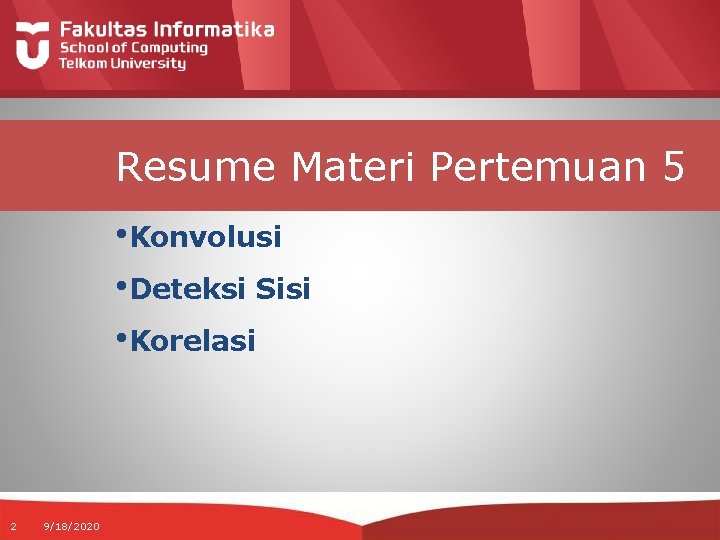 Fakultas Informatika
School of Computing
Telkom University

Resume Materi Pertemuan 5

•Konvolusi

•Deteksi Sisi

•Korelasi

2 9/18/2020